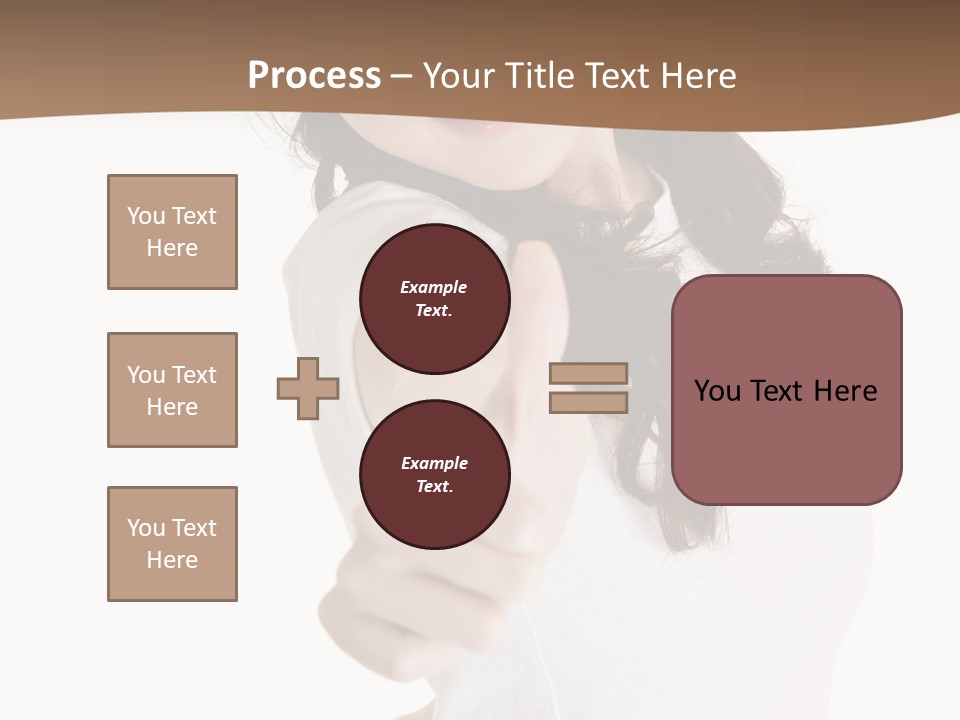 Process – Your Title Text Here

You Text Here

You Text Here

You Text Here

Example Text.

Example Text.

You Text Here